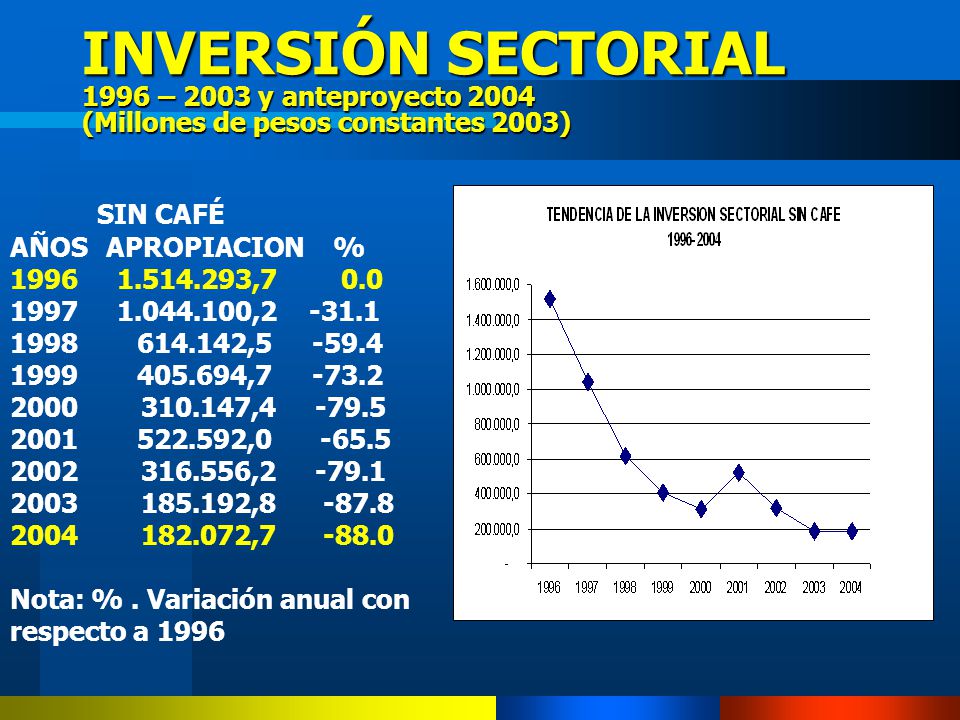 INVERSIÓN SECTORIAL
1996 – 2003 y anteproyecto 2004
(Millones de pesos constantes 2003)

SIN CAFÉ

| AÑOS | APROPIACION | % |
|---|---|---|
| 1996 | 1.514.293,7 | 0.0 |
| 1997 | 1.044.100,2 | -31.1 |
| 1998 | 614.142,5 | -59.4 |
| 1999 | 405.694,7 | -73.2 |
| 2000 | 310.147,4 | -79.5 |
| 2001 | 522.592,0 | -65.5 |
| 2002 | 316.556,2 | -79.1 |
| 2003 | 185.192,8 | -87.8 |
| 2004 | 182.072,7 | -88.0 |

Nota: % . Variación anual con respecto a 1996

TENDENCIA DE LA INVERSION SECTORIAL SIN CAFE
1996-2004

1.600.000,0
1.400.000,0
1.200.000,0
1.000.000,0
800.000,0
600.000,0
400.000,0
200.000,0
-

1996 1997 1998 1999 2000 2001 2002 2003 2004